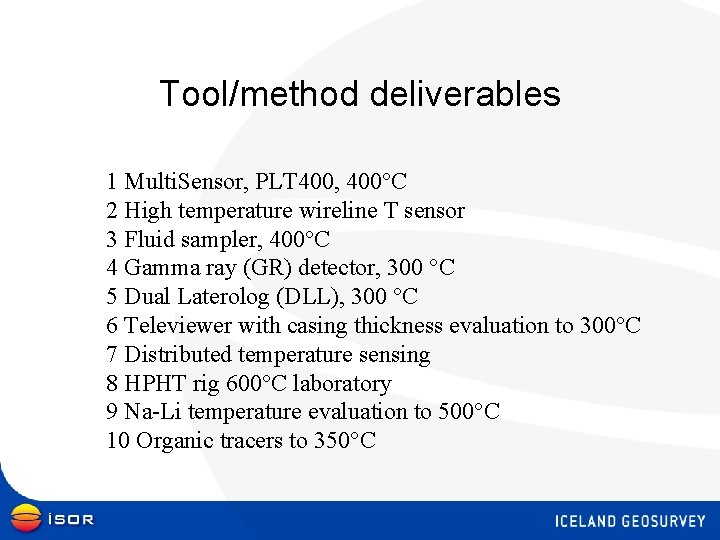 Tool/method deliverables

1 MultiSensor, PLT400, 400°C
2 High temperature wireline T sensor
3 Fluid sampler, 400°C
4 Gamma ray (GR) detector, 300 °C
5 Dual Laterolog (DLL), 300 °C
6 Televiewer with casing thickness evaluation to 300°C
7 Distributed temperature sensing
8 HPHT rig 600°C laboratory
9 Na-Li temperature evaluation to 500°C
10 Organic tracers to 350°C

ÍSOR

ICELAND GEOSURVEY